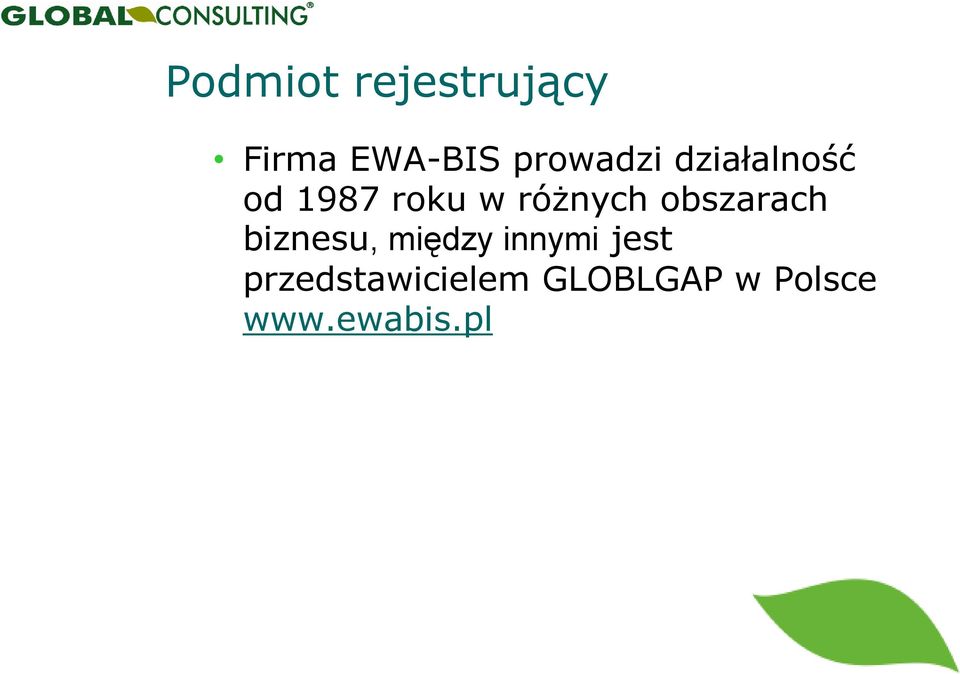 GLOBAL CONSULTING®

Podmiot rejestrujący

• Firma EWA-BIS prowadzi działalność od 1987 roku w różnych obszarach biznesu, między innymi jest przedstawicielem GLOBLGAP w Polsce www.ewabis.pl